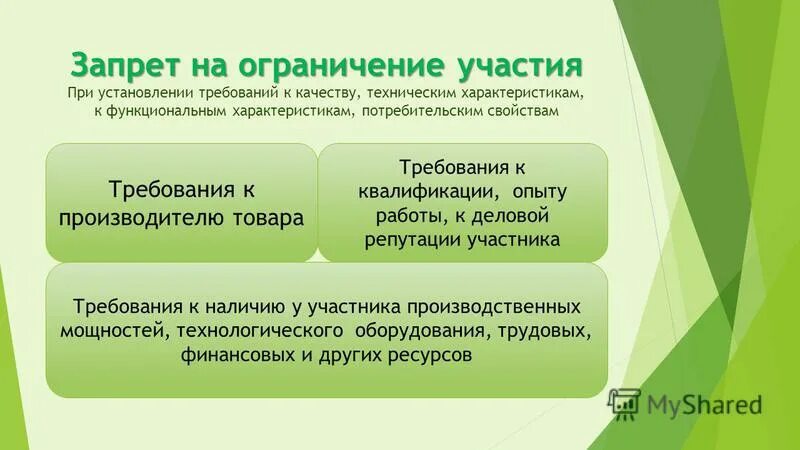 Запрет на ограничение участия
При установлении требований к качеству, техническим характеристикам, к функциональным характеристикам, потребительским свойствам

Требования к производителю товара

Требования к квалификации, опыту работы, к деловой репутации участника

Требования к наличию у участника производственных мощностей, технологического оборудования, трудовых, финансовых и других ресурсов

MyShared